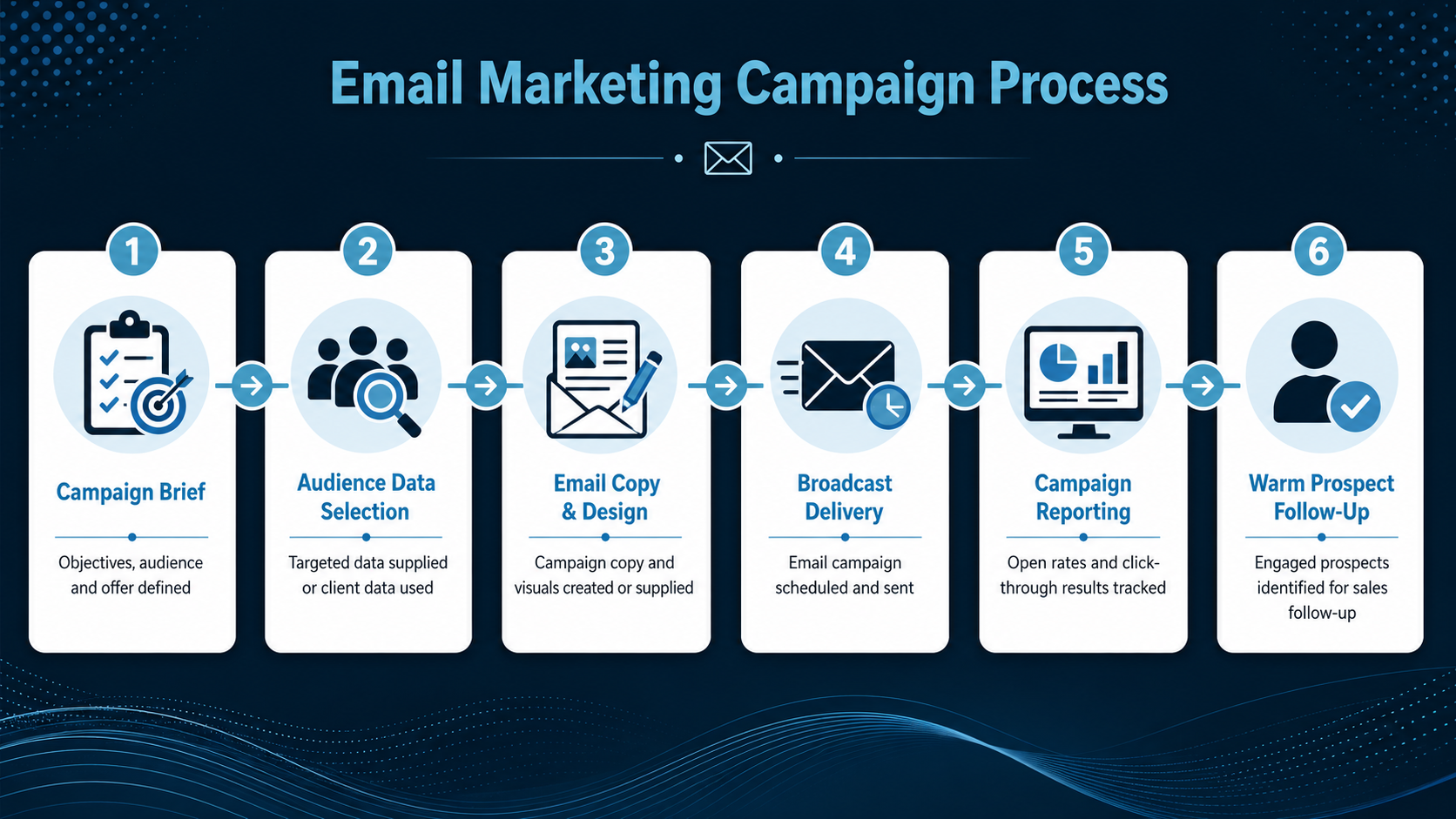 Email Marketing Campaign Process

1
Campaign Brief
Objectives, audience and offer defined

2
Audience Data Selection
Targeted data supplied or client data used

3
Email Copy & Design
Campaign copy and visuals created or supplied

4
Broadcast Delivery
Email campaign scheduled and sent

5
Campaign Reporting
Open rates and click-through results tracked

6
Warm Prospect Follow-Up
Engaged prospects identified for sales follow-up